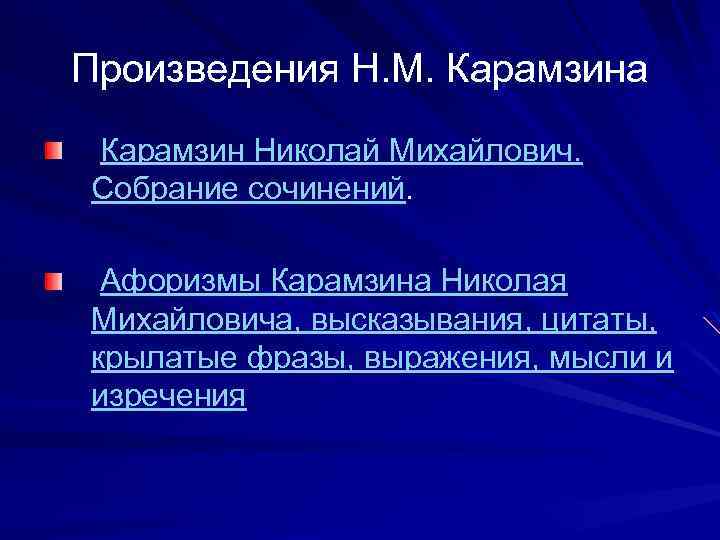 Произведения Н.М. Карамзина

Карамзин Николай Михайлович. Собрание сочинений.

Афоризмы Карамзина Николая Михайловича, высказывания, цитаты, крылатые фразы, выражения, мысли и изречения